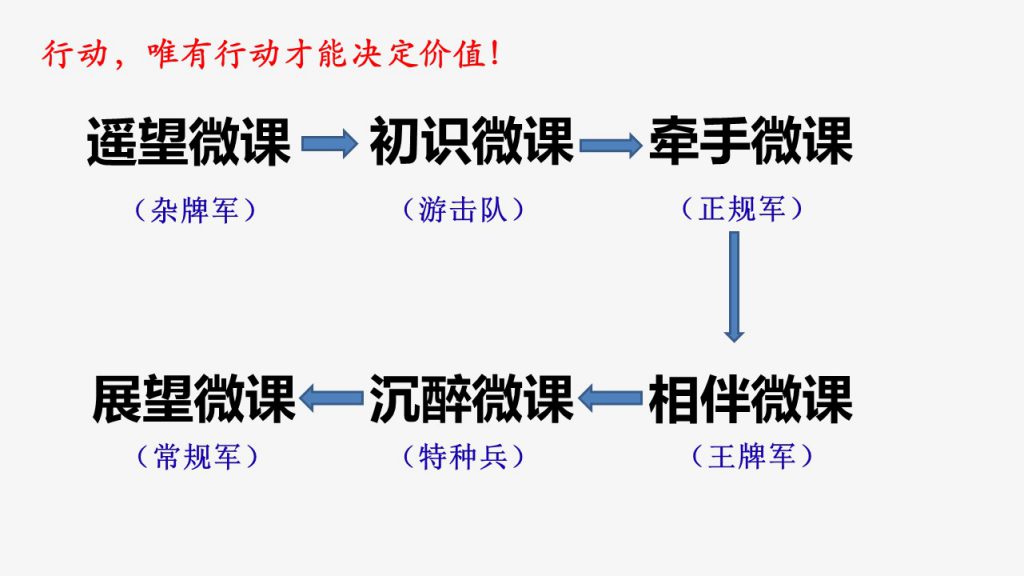 行动，唯有行动才能决定价值!

遥望微课
（杂牌军）

初识微课
（游击队）

牵手微课
（正规军）

相伴微课
（王牌军）

沉醉微课
（特种兵）

展望微课
（常规军）